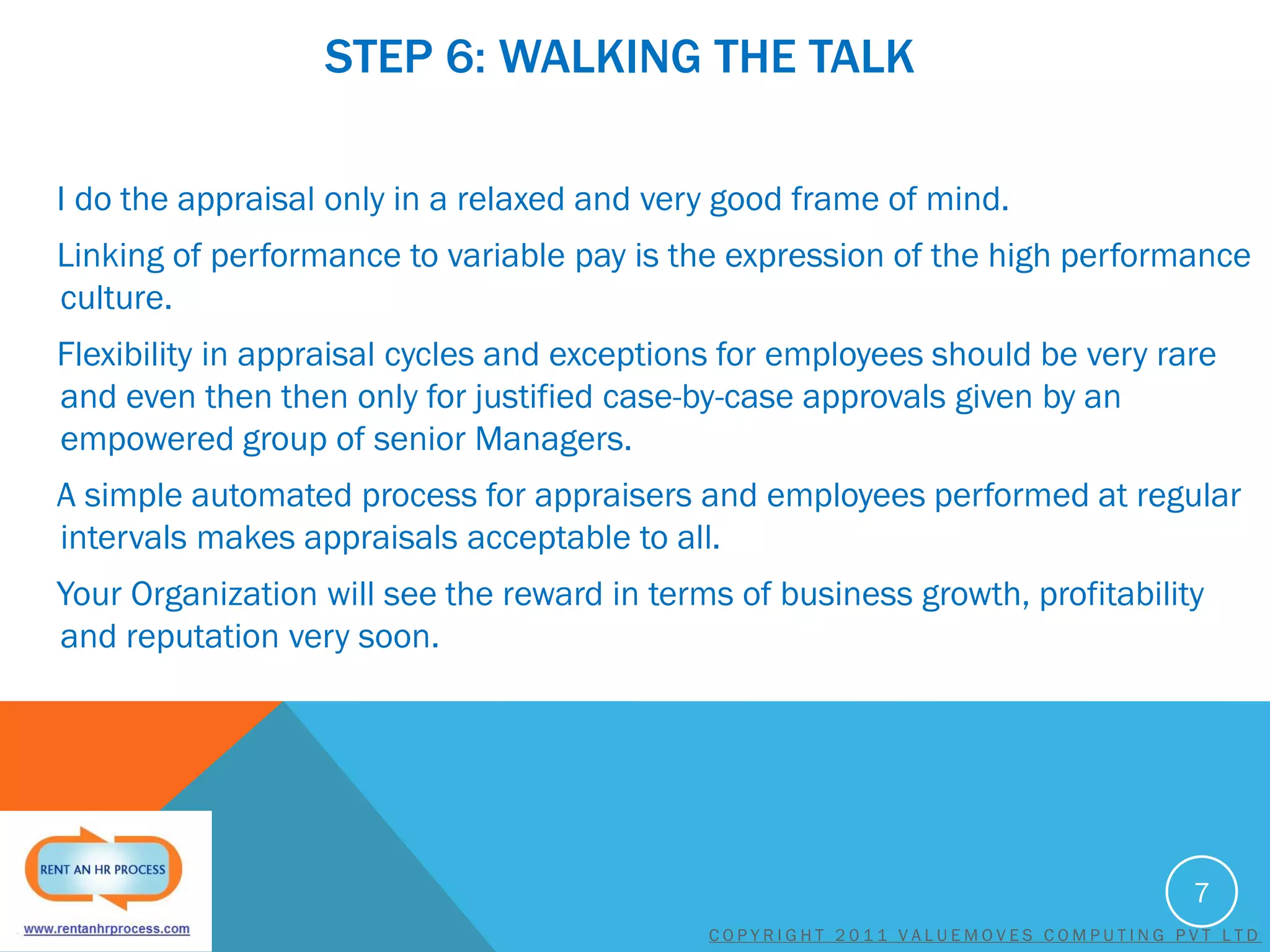 STEP 6: WALKING THE TALK

I do the appraisal only in a relaxed and very good frame of mind.

Linking of performance to variable pay is the expression of the high performance culture.

Flexibility in appraisal cycles and exceptions for employees should be very rare and even then then only for justified case-by-case approvals given by an empowered group of senior Managers.

A simple automated process for appraisers and employees performed at regular intervals makes appraisals acceptable to all.

Your Organization will see the reward in terms of business growth, profitability and reputation very soon.

RENT AN HR PROCESS

www.rentanhrprocess.com

7

COPYRIGHT 2011 VALUEMOVES COMPUTING PVT LTD